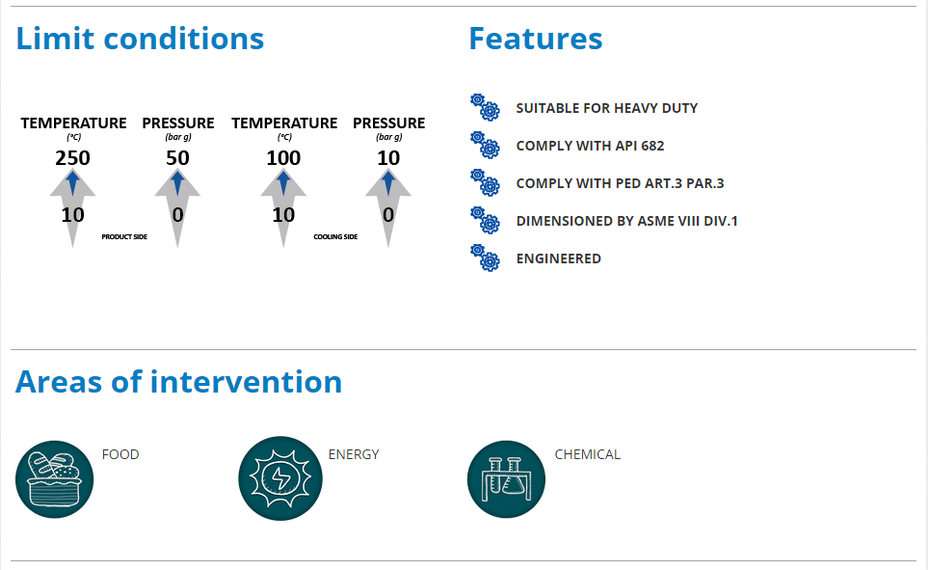 Limit conditions

TEMPERATURE
(°C)
250
10

PRESSURE
(bar g)
50
0

PRODUCT SIDE

TEMPERATURE
(°C)
100
10

PRESSURE
(bar g)
10
0

COOLING SIDE

Features

SUITABLE FOR HEAVY DUTY
COMPLY WITH API 682
COMPLY WITH PED ART.3 PAR.3
DIMENSIONED BY ASME VIII DIV.1
ENGINEERED

Areas of intervention

FOOD
ENERGY
CHEMICAL